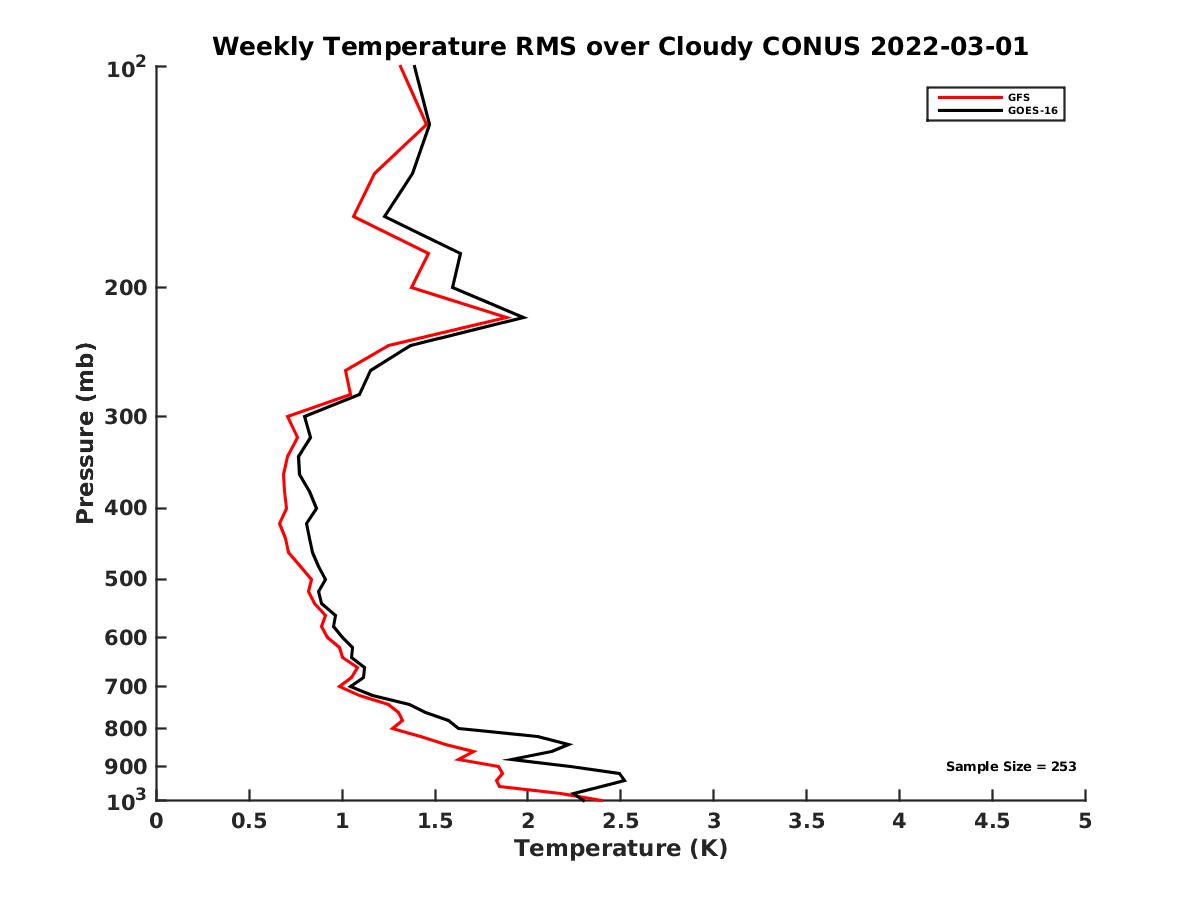 Weekly Temperature RMS over Cloudy CONUS 2022-03-01

GFS
GOES-16

Pressure (mb)

$10^2$
200
300
400
500
600
700
800
900
$10^3$

Sample Size = 253

0
0.5
1
1.5
2
2.5
3
3.5
4
4.5
5

Temperature (K)